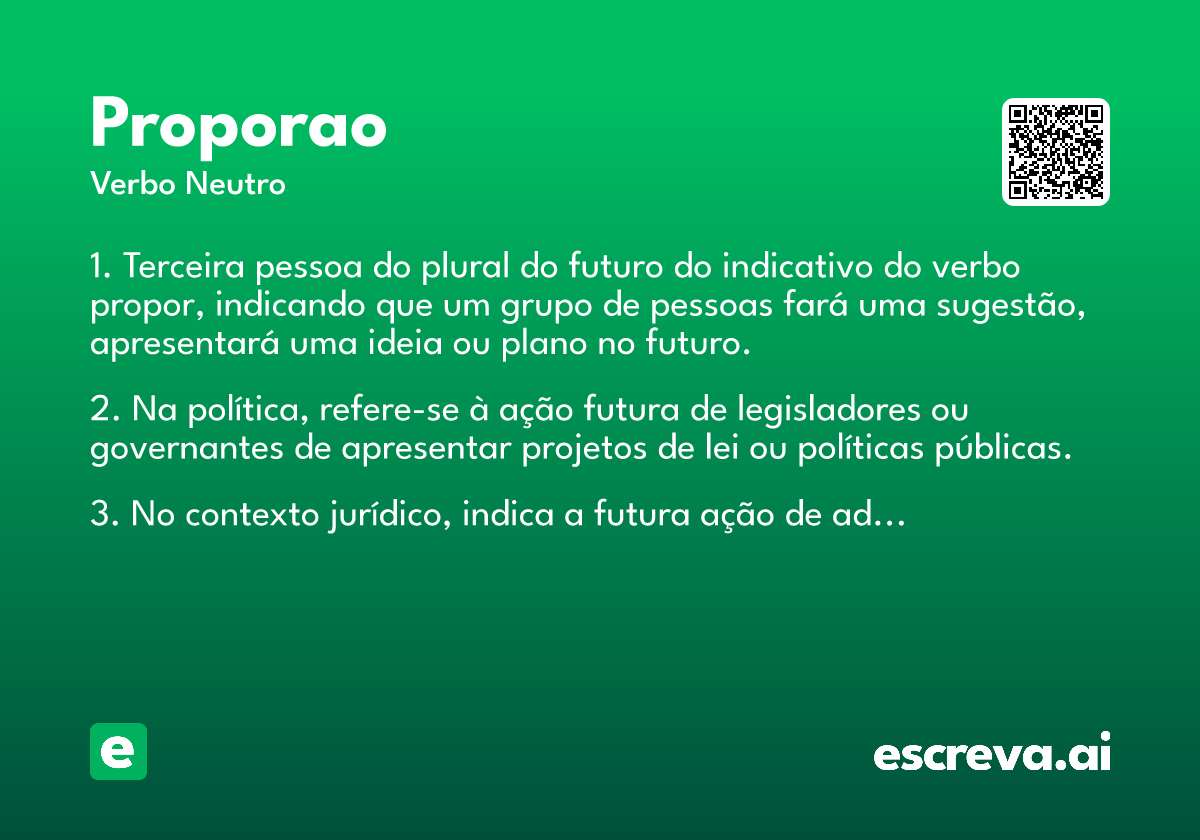 Proporao
Verbo Neutro

1. Terceira pessoa do plural do futuro do indicativo do verbo propor, indicando que um grupo de pessoas fará uma sugestão, apresentará uma ideia ou plano no futuro.

2. Na política, refere-se à ação futura de legisladores ou governantes de apresentar projetos de lei ou políticas públicas.

3. No contexto jurídico, indica a futura ação de ad...

e

escreva.ai